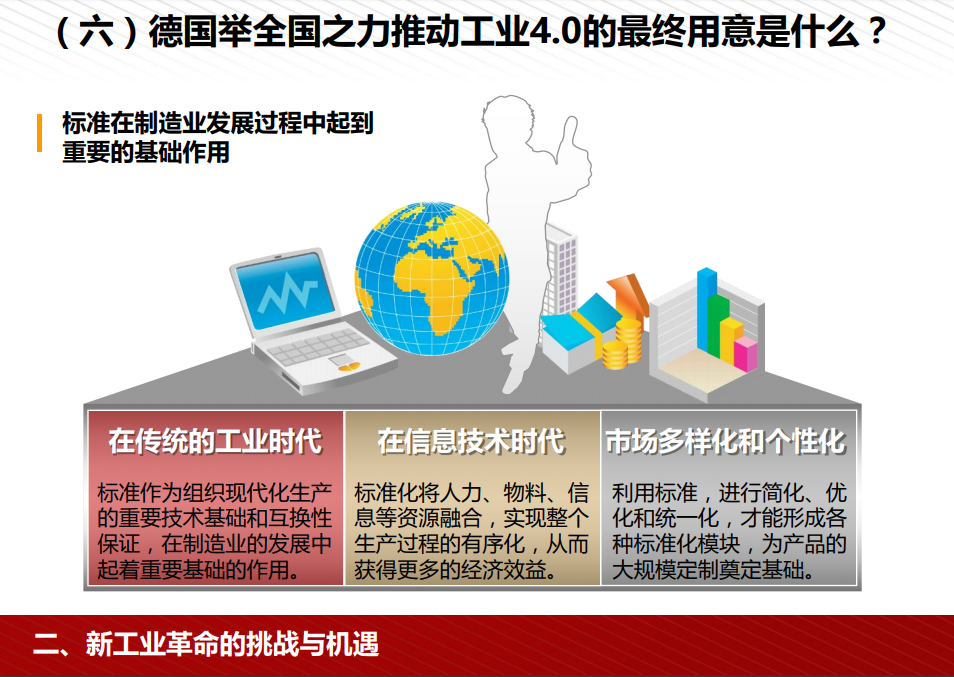 （六）德国举全国之力推动工业4.0的最终用意是什么？

标准在制造业发展过程中起到重要的基础作用

在传统的工业时代

标准作为组织现代化生产的重要技术基础和互换性保证，在制造业的发展中起着重要基础的作用。

在信息技术时代

标准化将人力、物料、信息等资源融合，实现整个生产过程的有序化，从而获得更多的经济效益。

市场多样化和个性化

利用标准，进行简化、优化和统一化，才能形成各种标准化模块，为产品的大规模定制奠定基础。

二、新工业革命的挑战与机遇